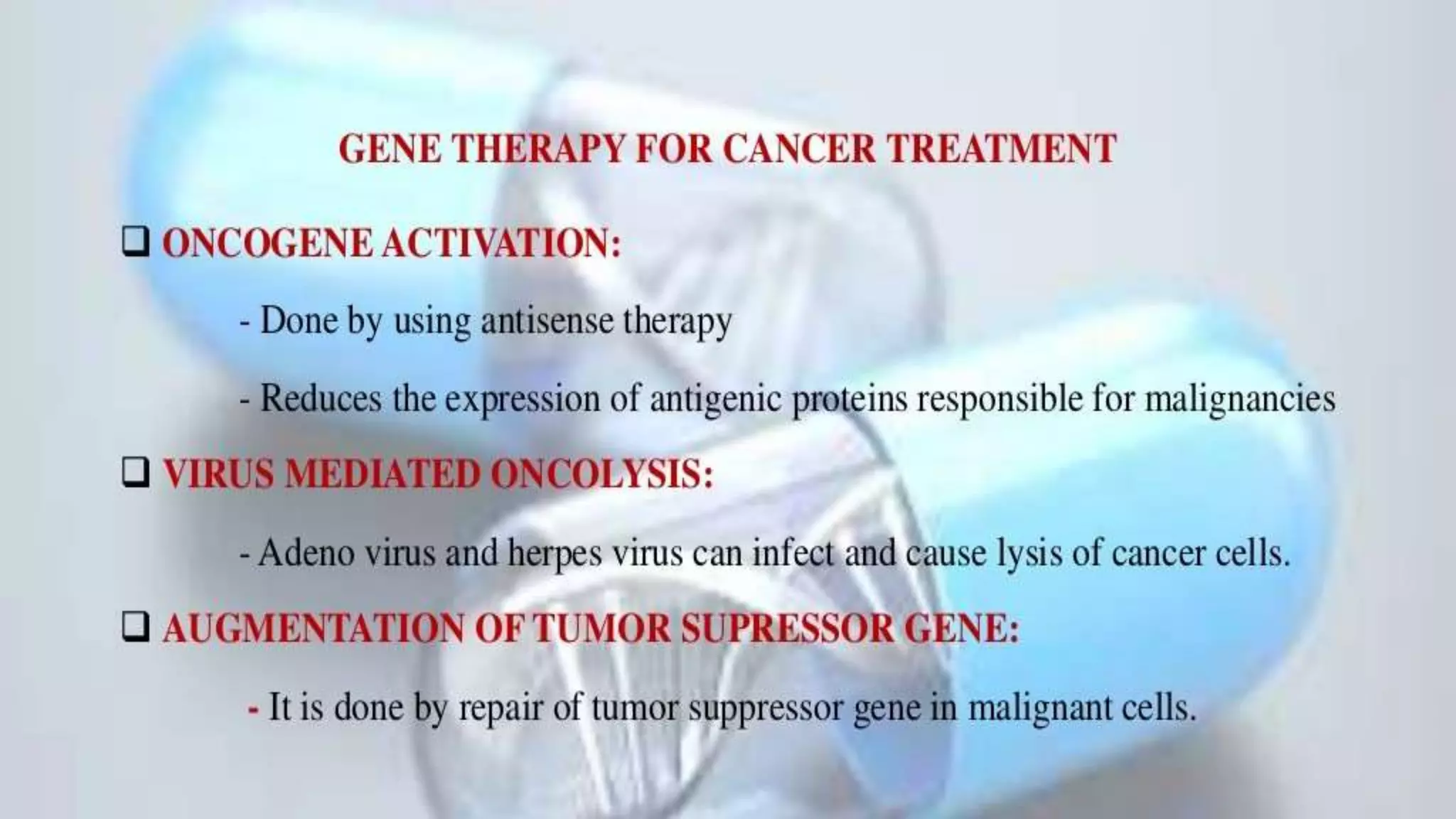 GENE THERAPY FOR CANCER TREATMENT

❑ ONCOGENE ACTIVATION:

- Done by using antisense therapy

- Reduces the expression of antigenic proteins responsible for malignancies

❑ VIRUS MEDIATED ONCOLYSIS:

- Adeno virus and herpes virus can infect and cause lysis of cancer cells.

❑ AUGMENTATION OF TUMOR SUPRESSOR GENE:

- It is done by repair of tumor suppressor gene in malignant cells.